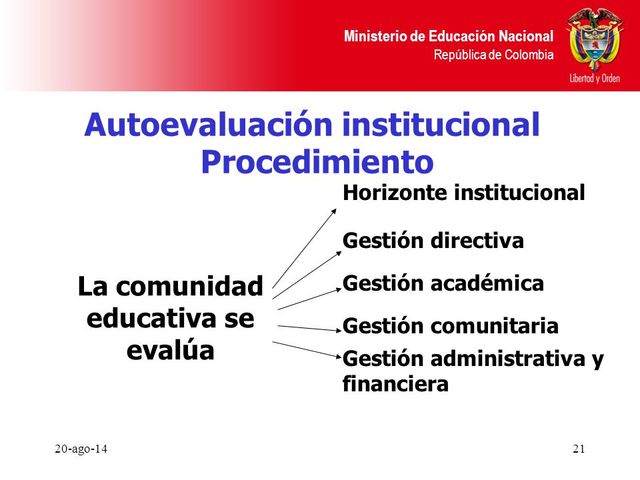 Ministerio de Educación Nacional
República de Colombia

Libertad y Orden

Autoevaluación institucional
Procedimiento

La comunidad educativa se evalúa

Horizonte institucional

Gestión directiva

Gestión académica

Gestión comunitaria

Gestión administrativa y financiera

20-ago-14

21